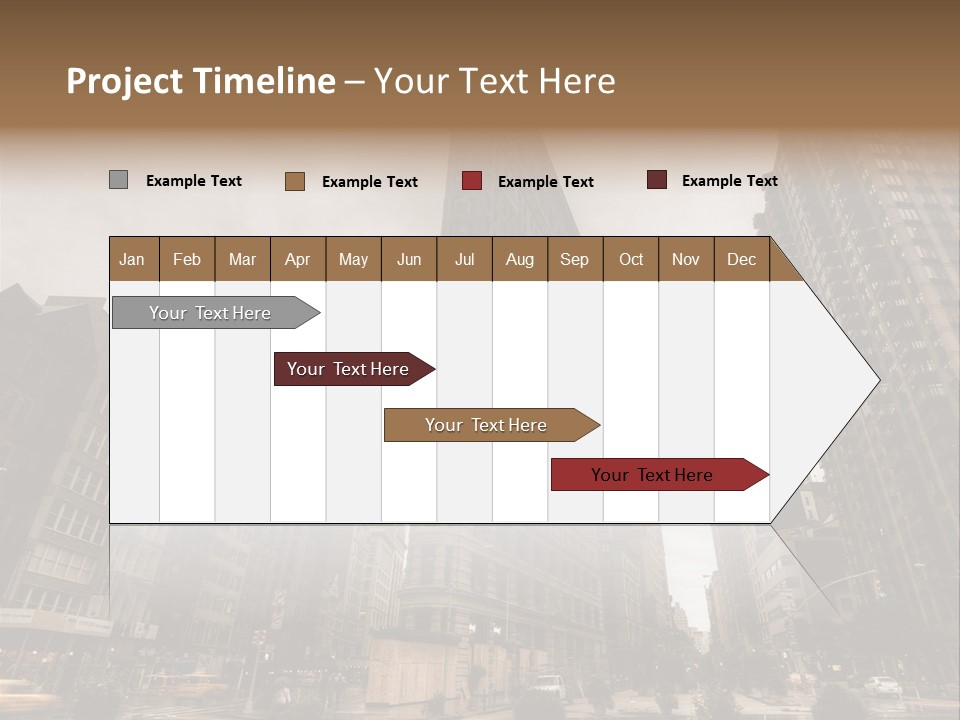 Project Timeline – Your Text Here

Example Text Example Text Example Text Example Text

| Jan | Feb | Mar | Apr | May | Jun | Jul | Aug | Sep | Oct | Nov | Dec |
|---|---|---|---|---|---|---|---|---|---|---|---|

Your Text Here

Your Text Here

Your Text Here

Your Text Here